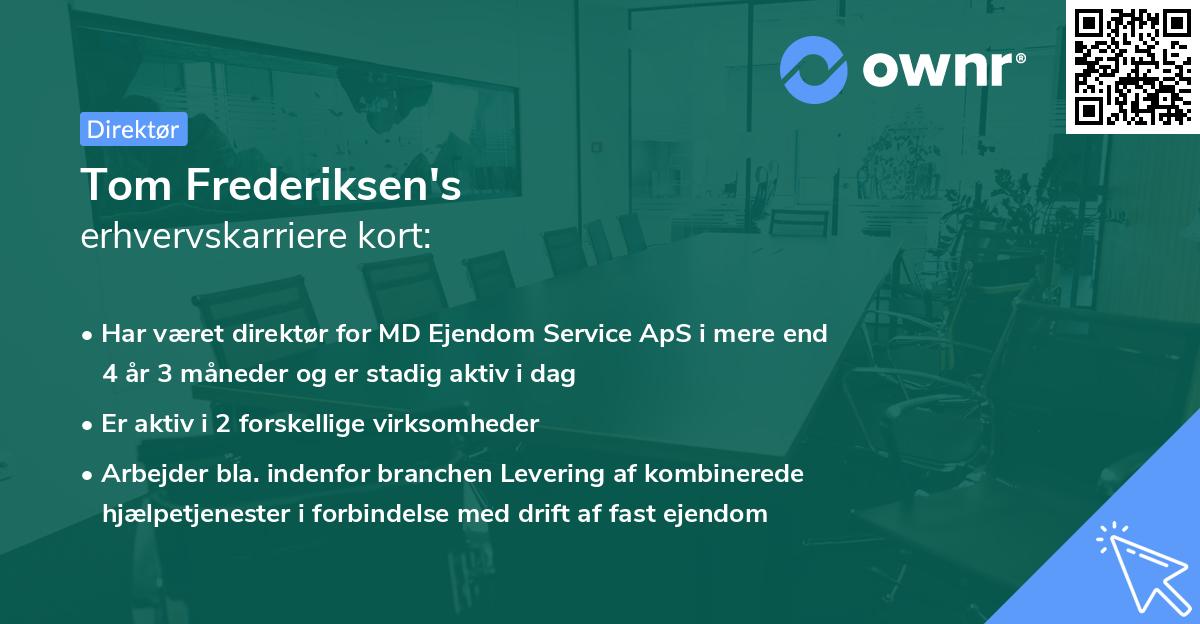 ownr®

Direktør

Tom Frederiksen's
erhvervskarriere kort:

• Har været direktør for MD Ejendom Service ApS i mere end 4 år 3 måneder og er stadig aktiv i dag
• Er aktiv i 2 forskellige virksomheder
• Arbejder bla. indenfor branchen Levering af kombinerede hjælpetjenester i forbindelse med drift af fast ejendom